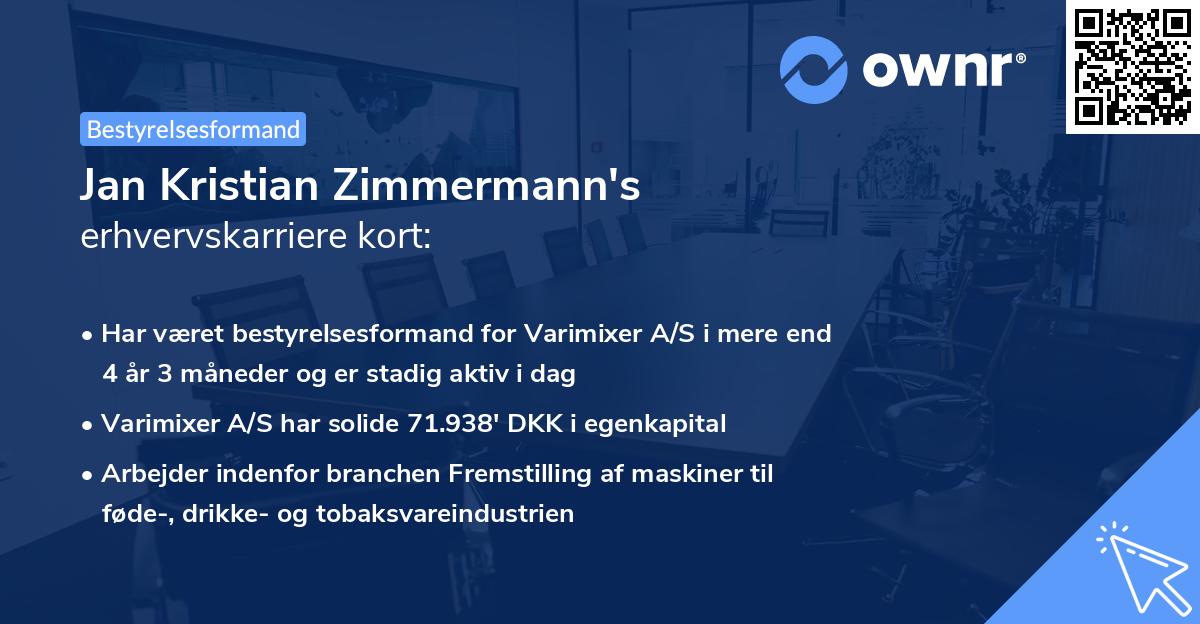 ownr®

Bestyrelsesformand

Jan Kristian Zimmermann's
erhvervskarriere kort:

• Har været bestyrelsesformand for Varimixer A/S i mere end 4 år 3 måneder og er stadig aktiv i dag
• Varimixer A/S har solide 71.938' DKK i egenkapital
• Arbejder indenfor branchen Fremstilling af maskiner til føde-, drikke- og tobaksvareindustrien